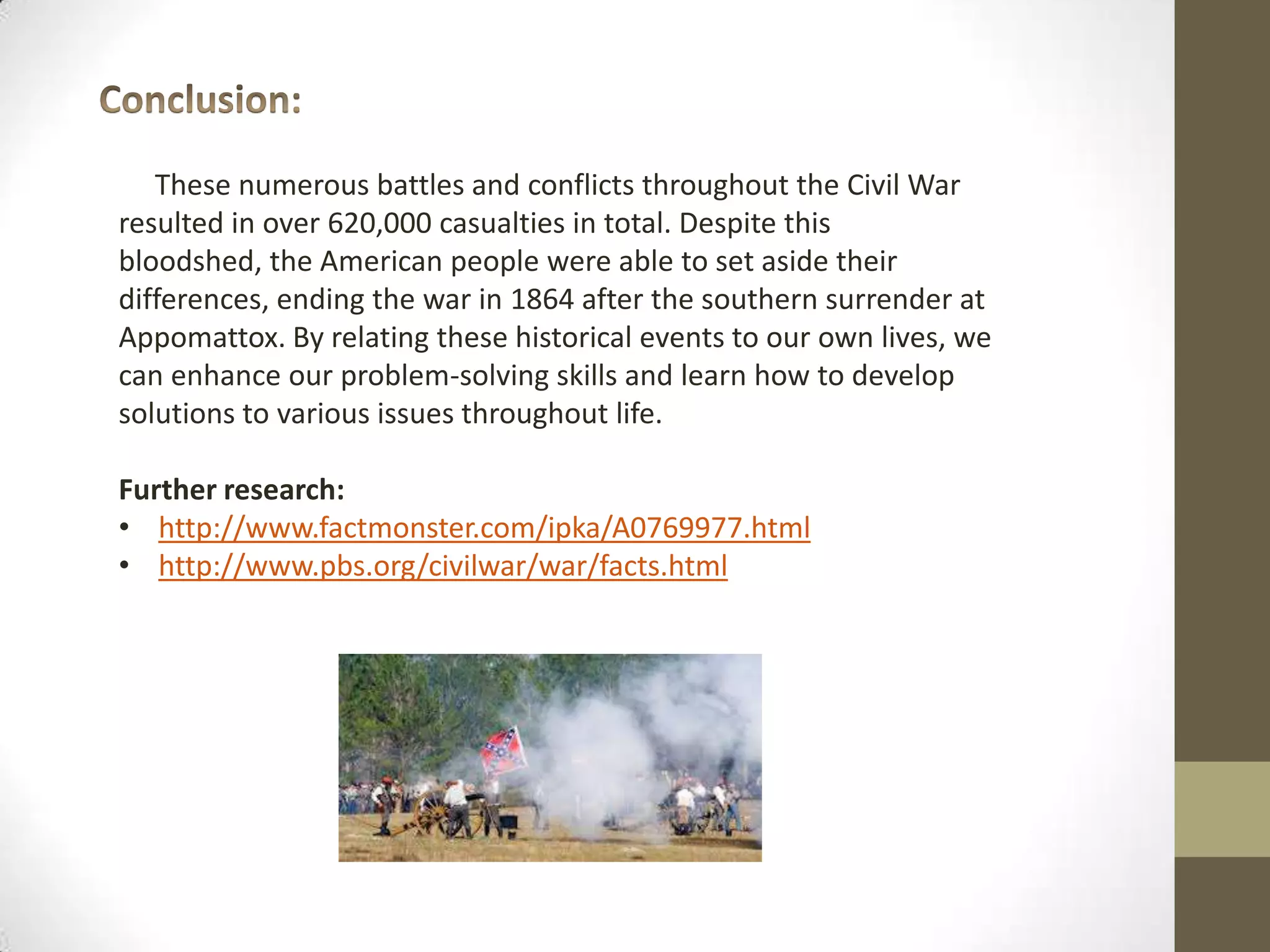 Conclusion:

These numerous battles and conflicts throughout the Civil War resulted in over 620,000 casualties in total. Despite this bloodshed, the American people were able to set aside their differences, ending the war in 1864 after the southern surrender at Appomattox. By relating these historical events to our own lives, we can enhance our problem-solving skills and learn how to develop solutions to various issues throughout life.

Further research:
• http://www.factmonster.com/ipka/A0769977.html
• http://www.pbs.org/civilwar/war/facts.html